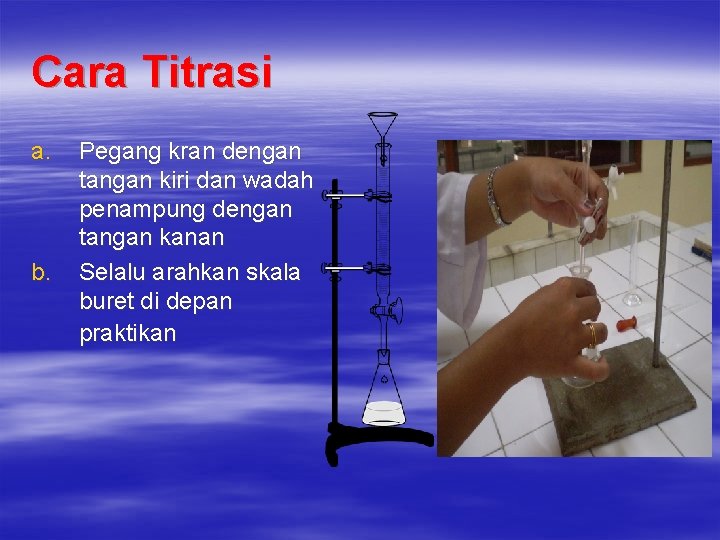 Cara Titrasi

a. Pegang kran dengan tangan kiri dan wadah penampung dengan tangan kanan

b. Selalu arahkan skala buret di depan praktikan